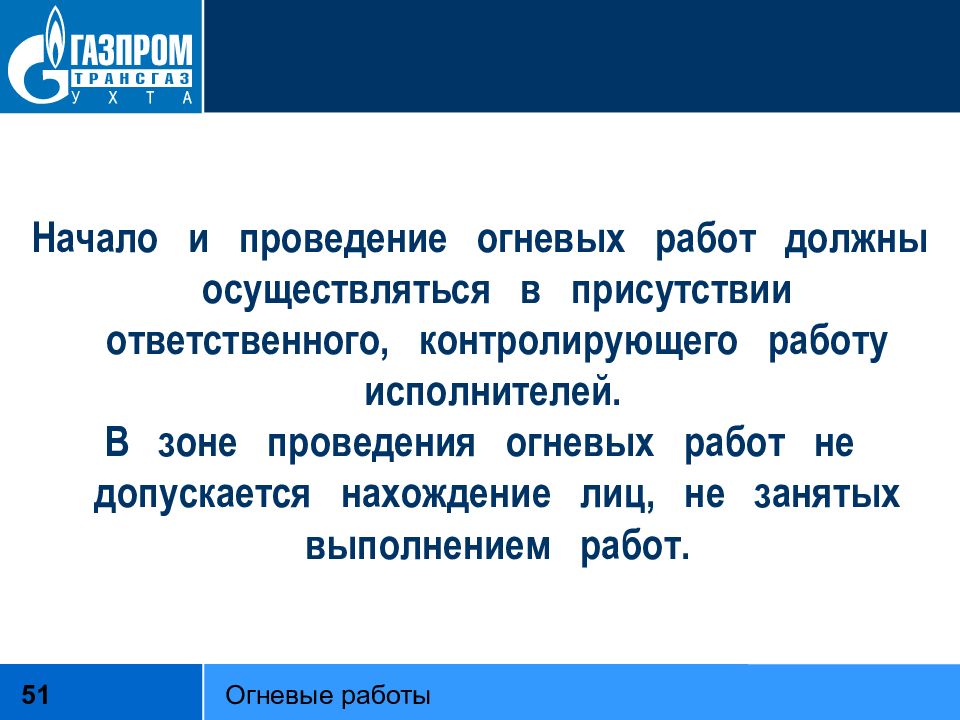 ГАЗПРОМ
ТРАНСГАЗ
УХТА

Начало и проведение огневых работ должны осуществляться в присутствии ответственного, контролирующего работу исполнителей.
В зоне проведения огневых работ не допускается нахождение лиц, не занятых выполнением работ.

51 Огневые работы